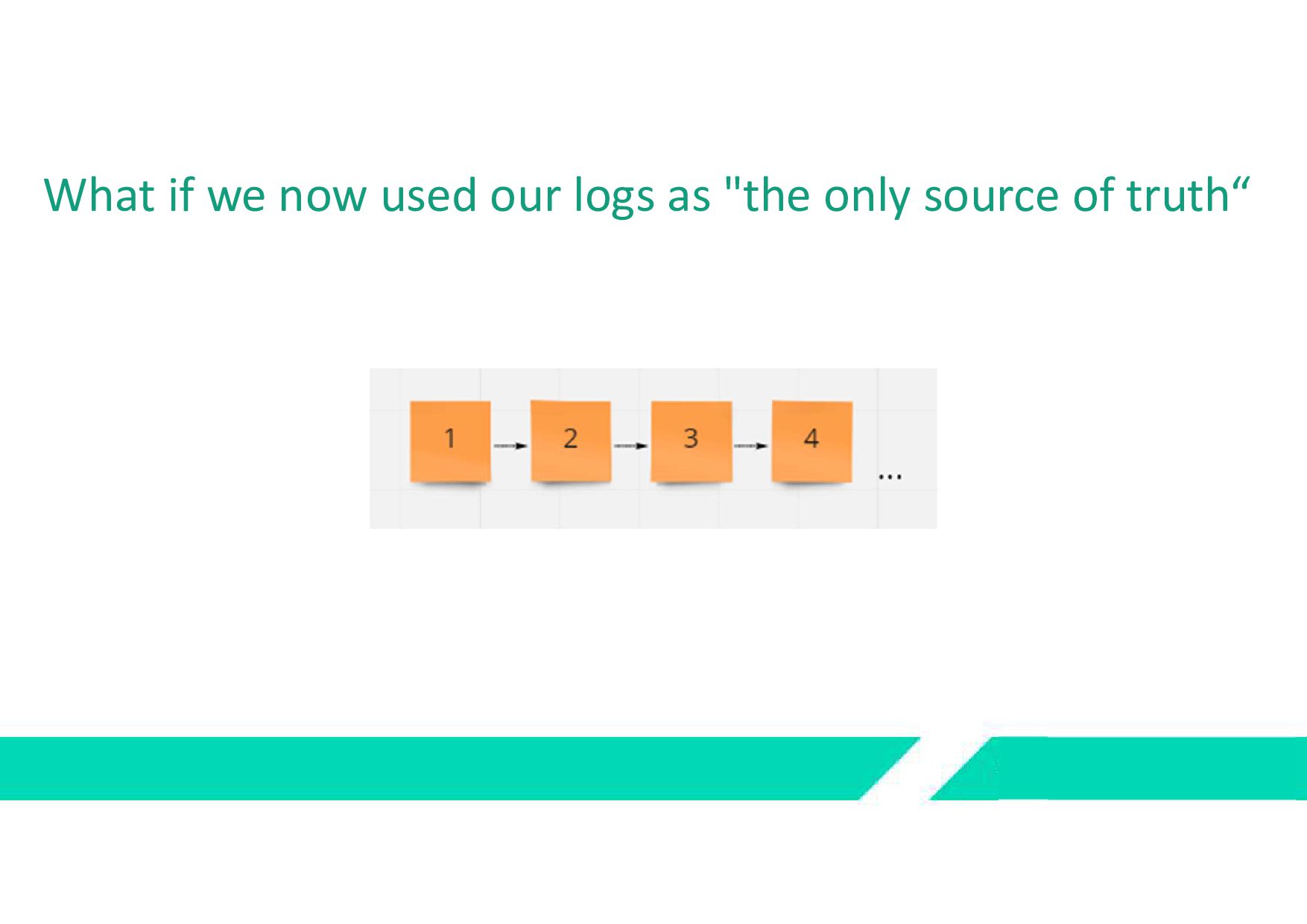 What if we now used our logs as "the only source of truth“

1

2

3

4

...